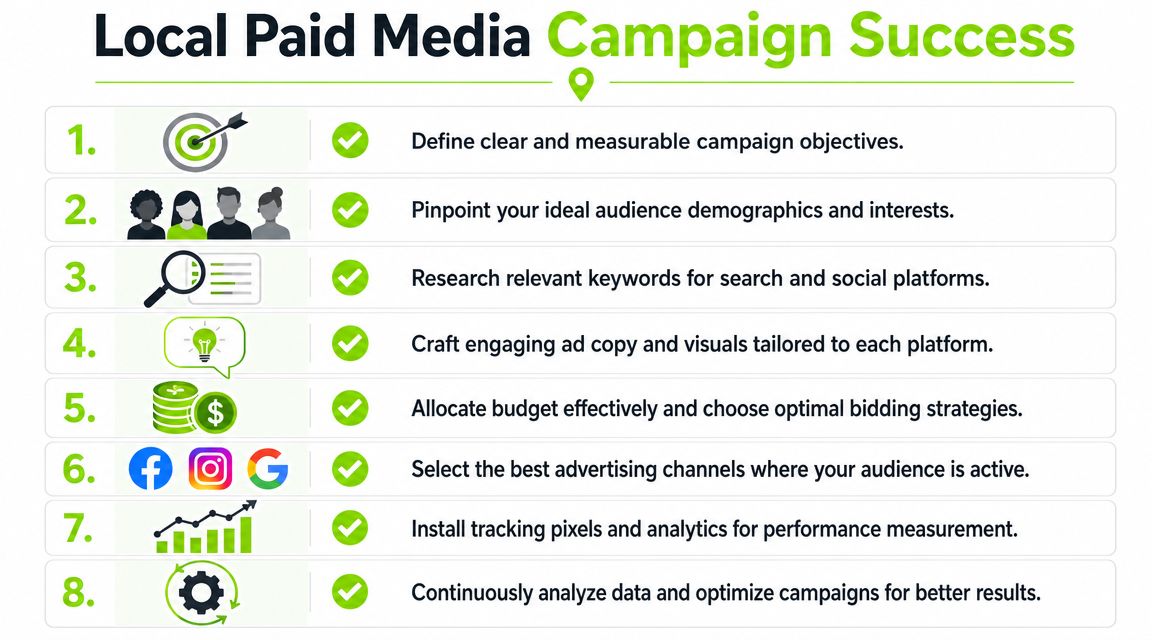 Local Paid Media Campaign Success

1. Define clear and measurable campaign objectives.

2. Pinpoint your ideal audience demographics and interests.

3. Research relevant keywords for search and social platforms.

4. Craft engaging ad copy and visuals tailored to each platform.

5. Allocate budget effectively and choose optimal bidding strategies.

6. Select the best advertising channels where your audience is active.

7. Install tracking pixels and analytics for performance measurement.

8. Continuously analyze data and optimize campaigns for better results.